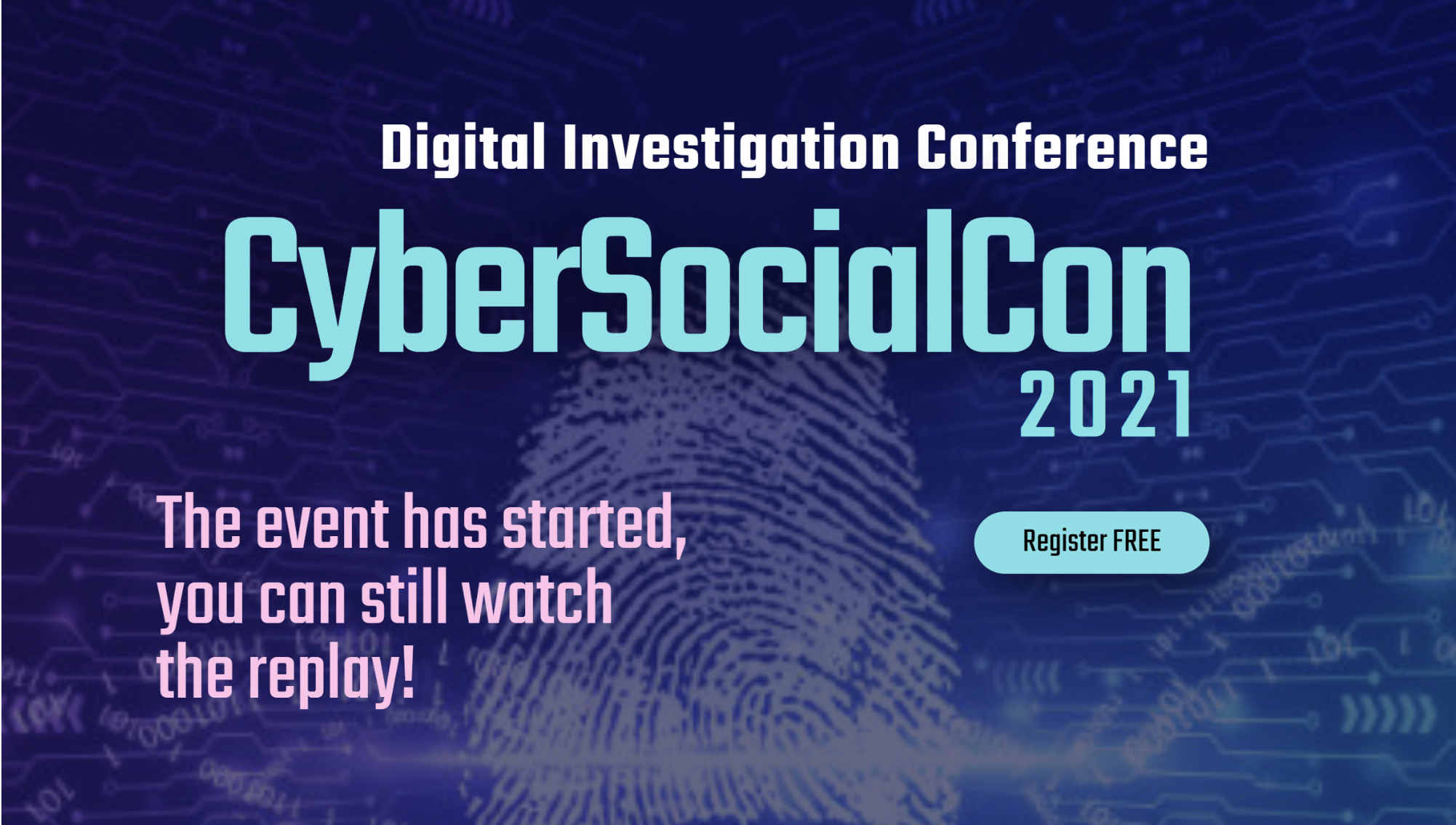 Digital Investigation Conference

CyberSocialCon

2021

The event has started, you can still watch the replay!

Register FREE